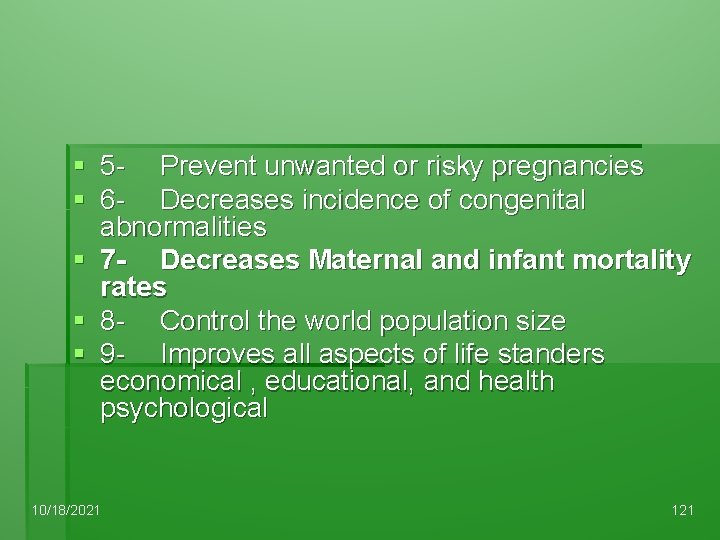 5- Prevent unwanted or risky pregnancies
6- Decreases incidence of congenital abnormalities
7- Decreases Maternal and infant mortality rates
8- Control the world population size
9- Improves all aspects of life standers economical , educational, and health psychological

10/18/2021

121